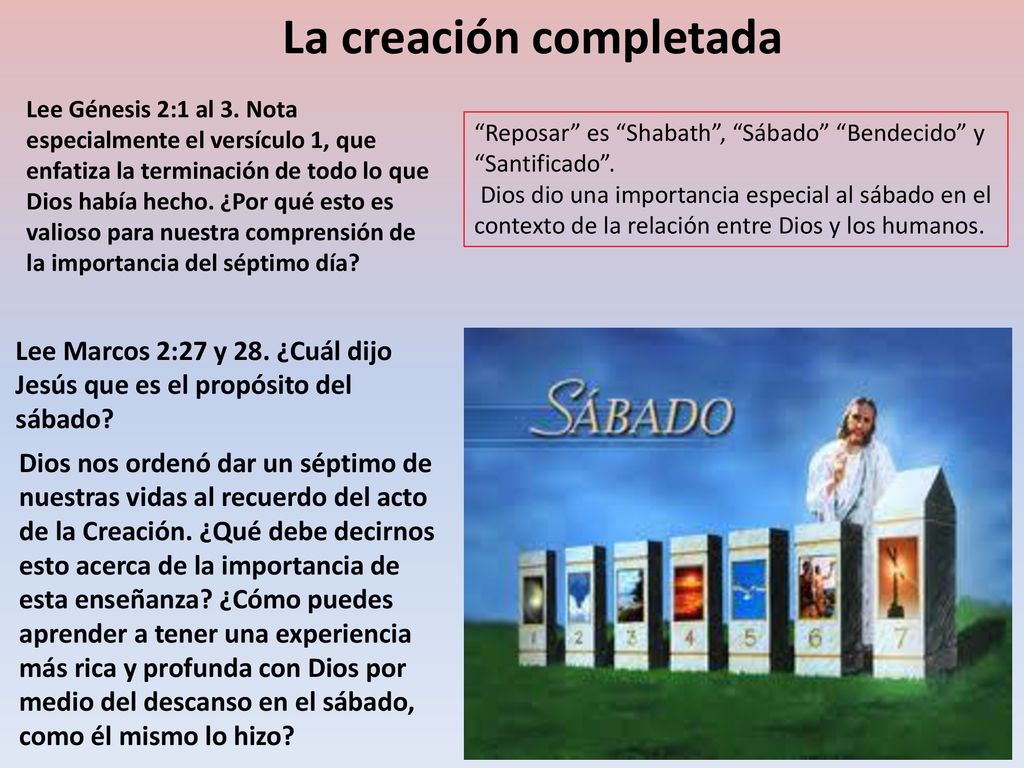 La creación completada

Lee Génesis 2:1 al 3. Nota especialmente el versículo 1, que enfatiza la terminación de todo lo que Dios había hecho. ¿Por qué esto es valioso para nuestra comprensión de la importancia del séptimo día?

“Reposar” es “Shabath”, “Sábado” “Bendecido” y “Santificado”.
Dios dio una importancia especial al sábado en el contexto de la relación entre Dios y los humanos.

Lee Marcos 2:27 y 28. ¿Cuál dijo Jesús que es el propósito del sábado?

Dios nos ordenó dar un séptimo de nuestras vidas al recuerdo del acto de la Creación. ¿Qué debe decirnos esto acerca de la importancia de esta enseñanza? ¿Cómo puedes aprender a tener una experiencia más rica y profunda con Dios por medio del descanso en el sábado, como él mismo lo hizo?

SÁBADO

1 2 3 4 5 6 7